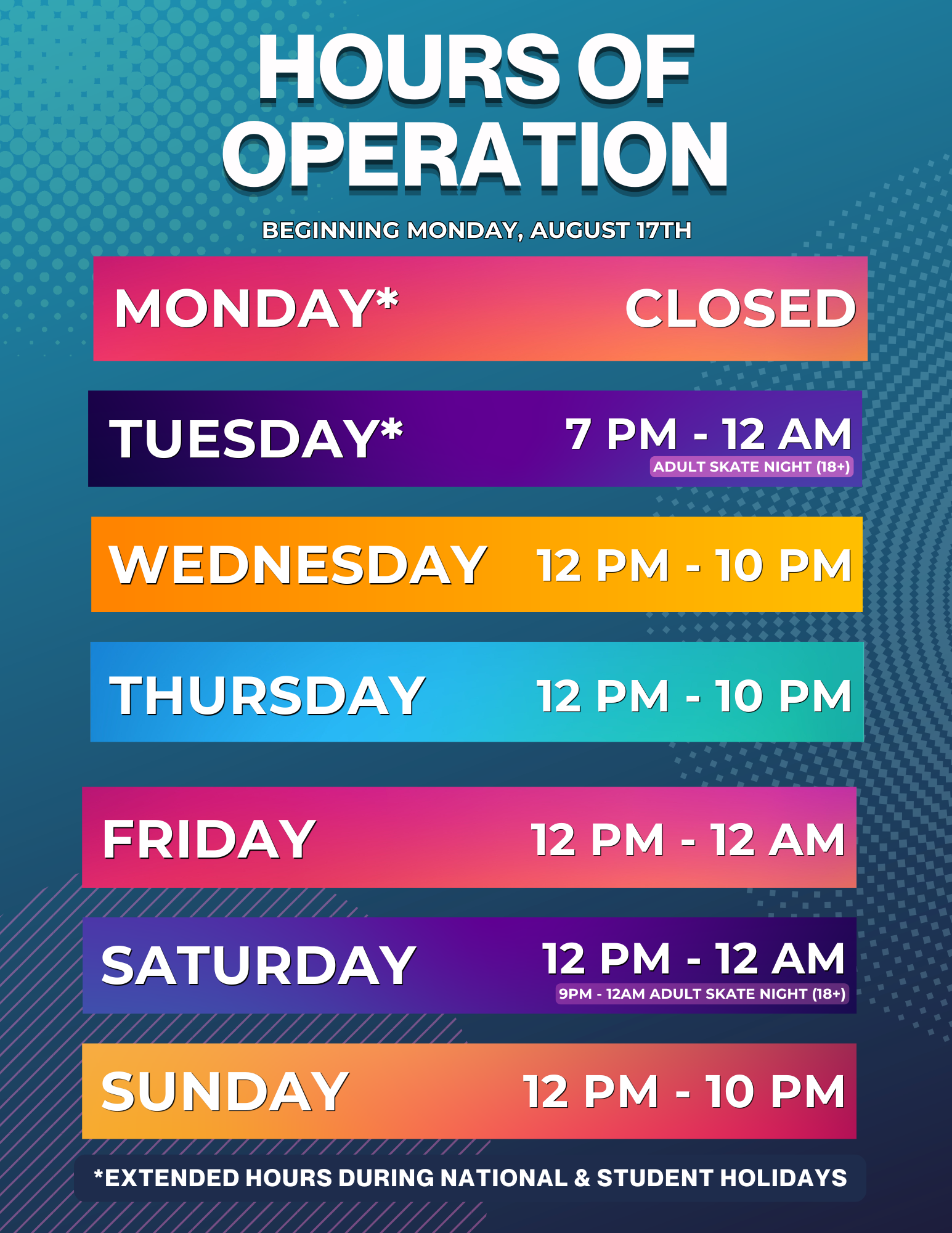 HOURS OF OPERATION

BEGINNING MONDAY, AUGUST 17TH

MONDAY* CLOSED

TUESDAY* 7 PM - 12 AM
ADULT SKATE NIGHT (18+)

WEDNESDAY 12 PM - 10 PM

THURSDAY 12 PM - 10 PM

FRIDAY 12 PM - 12 AM

SATURDAY 12 PM - 12 AM
9PM - 12AM ADULT SKATE NIGHT (18+)

SUNDAY 12 PM - 10 PM

*EXTENDED HOURS DURING NATIONAL & STUDENT HOLIDAYS